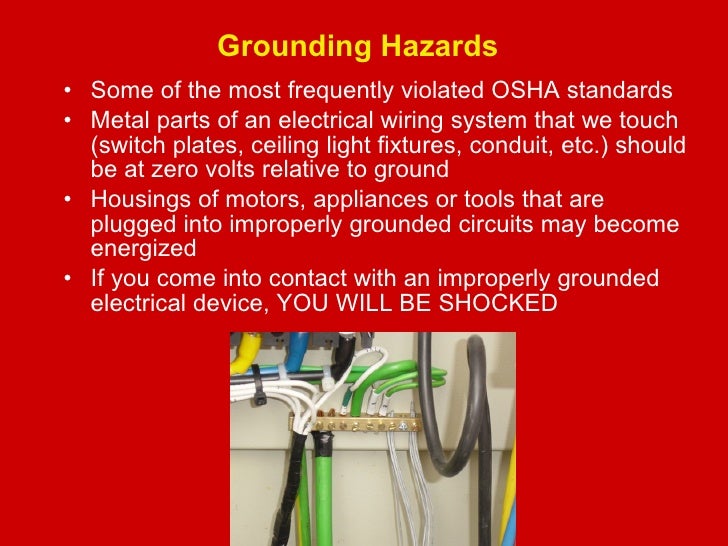 Grounding Hazards

• Some of the most frequently violated OSHA standards
• Metal parts of an electrical wiring system that we touch (switch plates, ceiling light fixtures, conduit, etc.) should be at zero volts relative to ground
• Housings of motors, appliances or tools that are plugged into improperly grounded circuits may become energized
• If you come into contact with an improperly grounded electrical device, YOU WILL BE SHOCKED